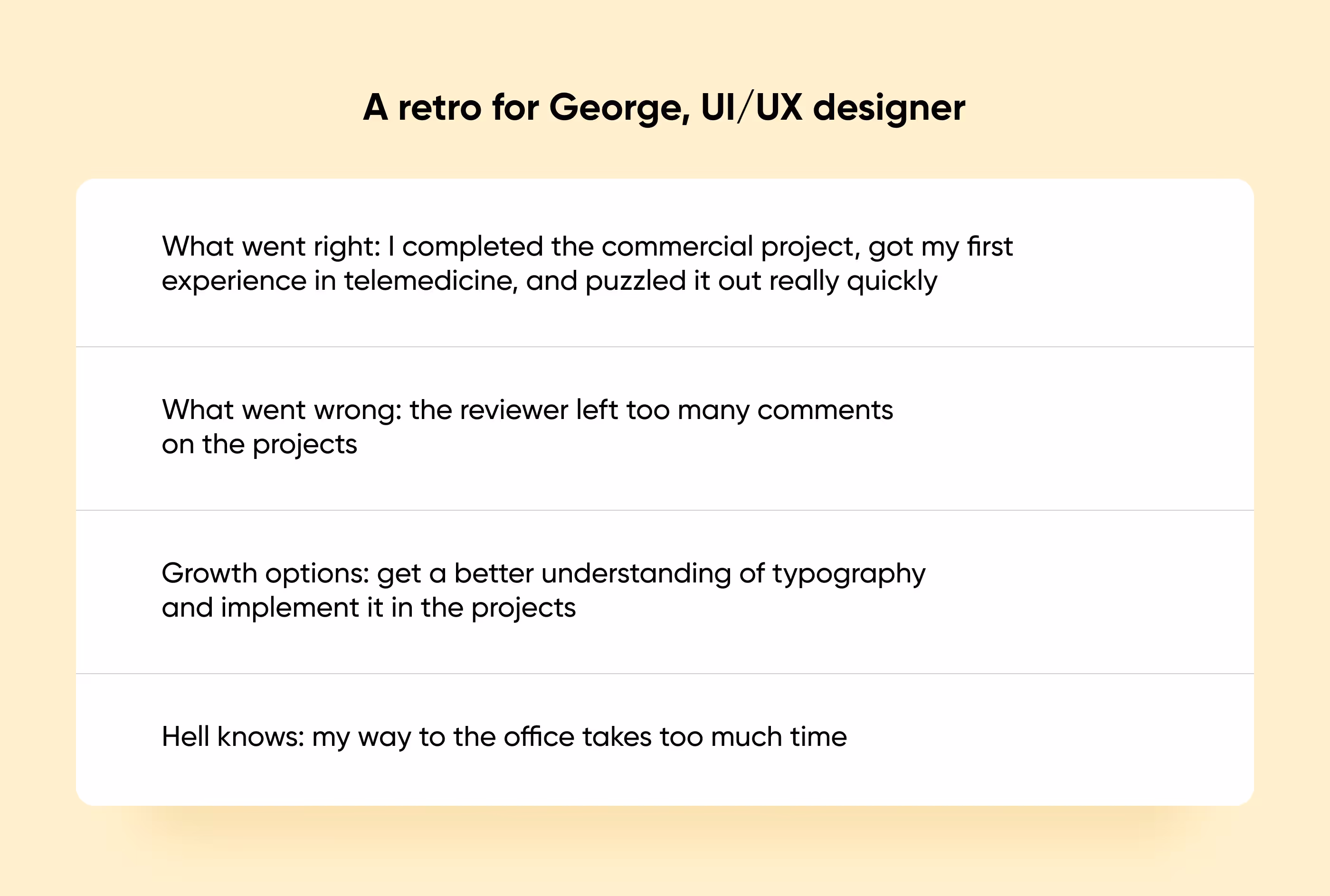 A retro for George, UI/UX designer

What went right: I completed the commercial project, got my first experience in telemedicine, and puzzled it out really quickly

What went wrong: the reviewer left too many comments on the projects

Growth options: get a better understanding of typography and implement it in the projects

Hell knows: my way to the office takes too much time